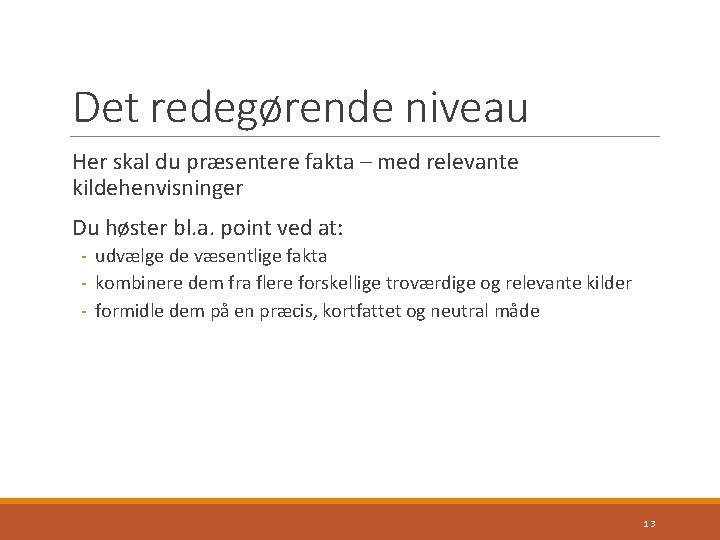 Det redegørende niveau

Her skal du præsentere fakta – med relevante kildehenvisninger

Du høster bl.a. point ved at:

- udvælge de væsentlige fakta
- kombinere dem fra flere forskellige troværdige og relevante kilder
- formidle dem på en præcis, kortfattet og neutral måde

13